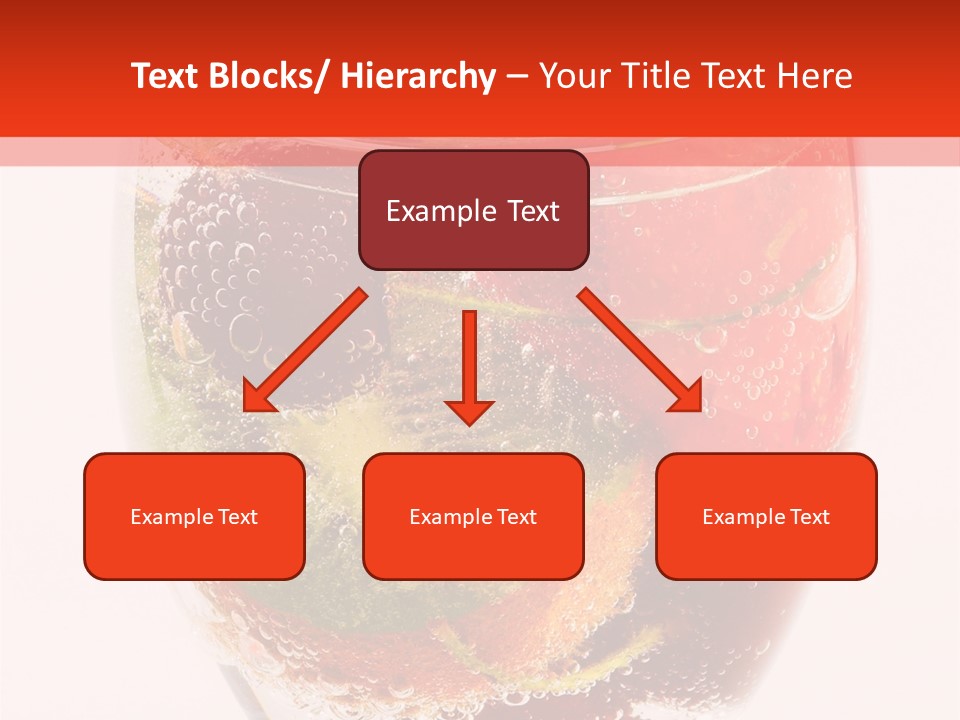 Text Blocks/ Hierarchy – Your Title Text Here

Example Text

Example Text

Example Text

Example Text